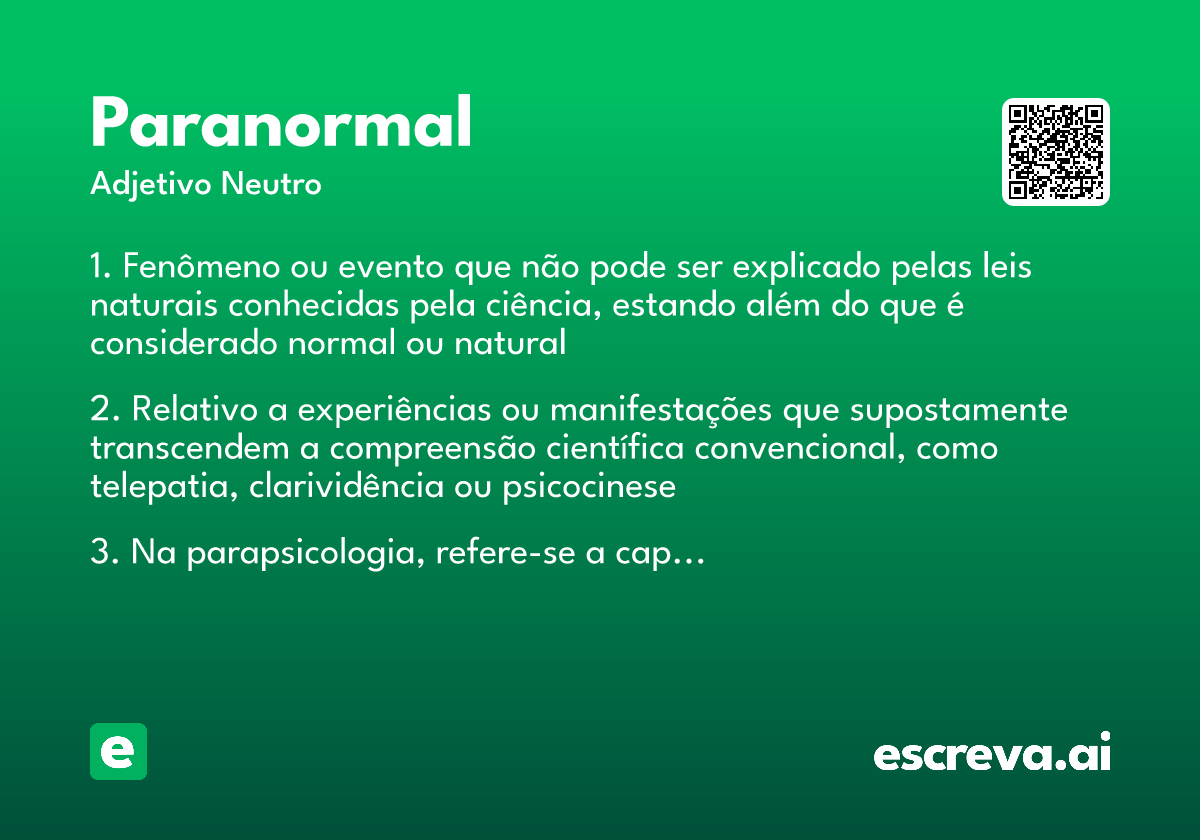 Paranormal
Adjetivo Neutro

1. Fenômeno ou evento que não pode ser explicado pelas leis naturais conhecidas pela ciência, estando além do que é considerado normal ou natural

2. Relativo a experiências ou manifestações que supostamente transcendem a compreensão científica convencional, como telepatia, clarividência ou psicocinese

3. Na parapsicologia, refere-se a cap...

e

escreva.ai